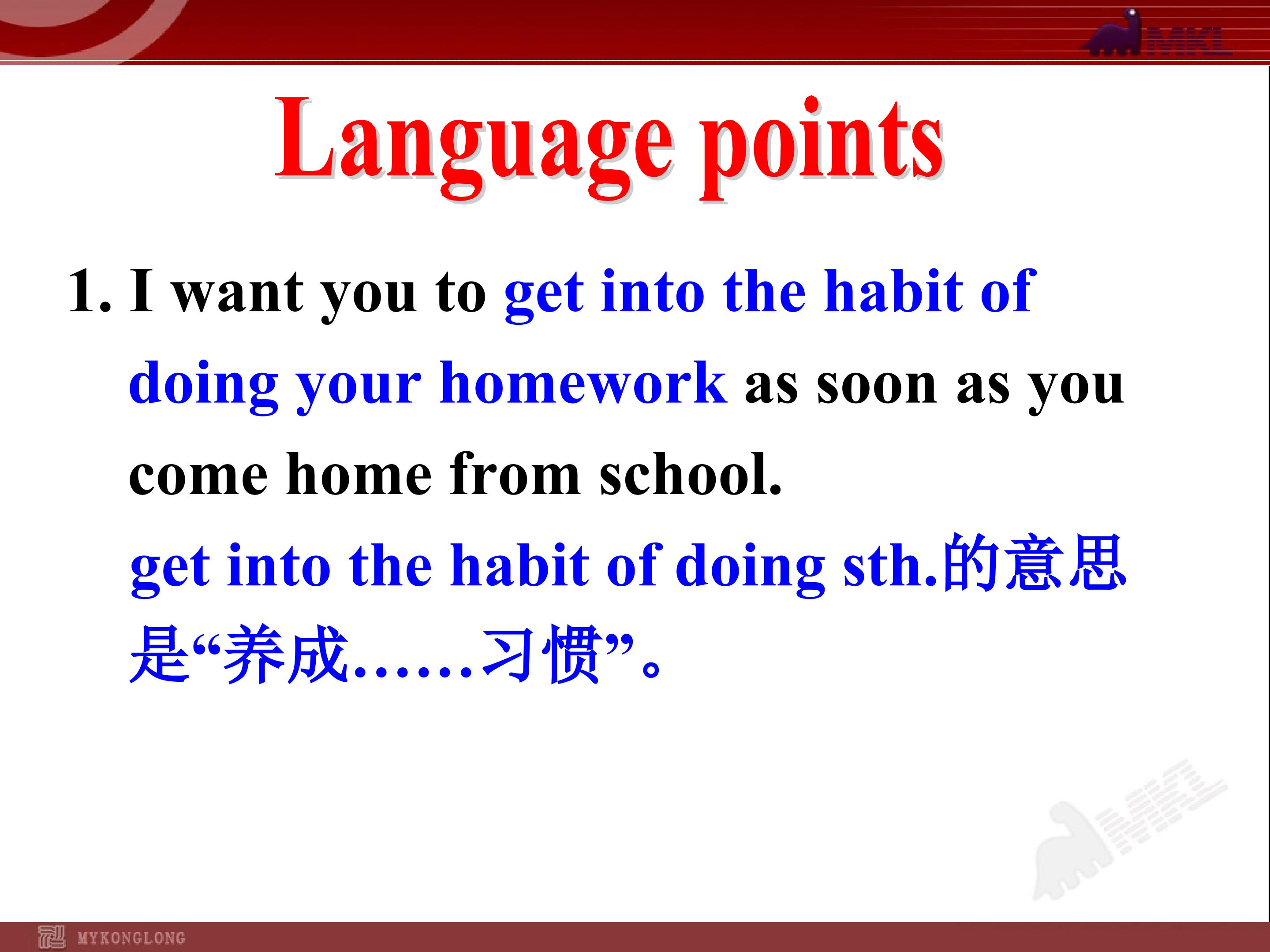 MKL

Language points

1. I want you to get into the habit of doing your homework as soon as you come home from school.

get into the habit of doing sth.的意思是“养成……习惯”。

MKL

MYKONGLONG